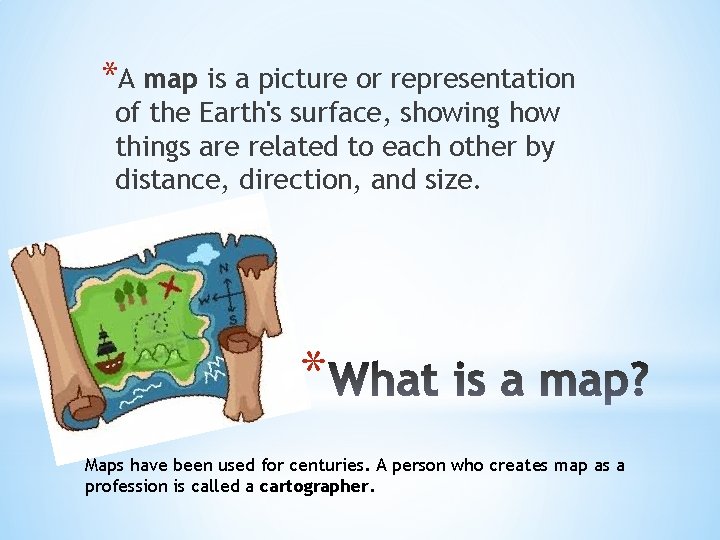 *A map is a picture or representation of the Earth's surface, showing how things are related to each other by distance, direction, and size.

N
W
S

*What is a map?

Maps have been used for centuries. A person who creates map as a profession is called a cartographer.